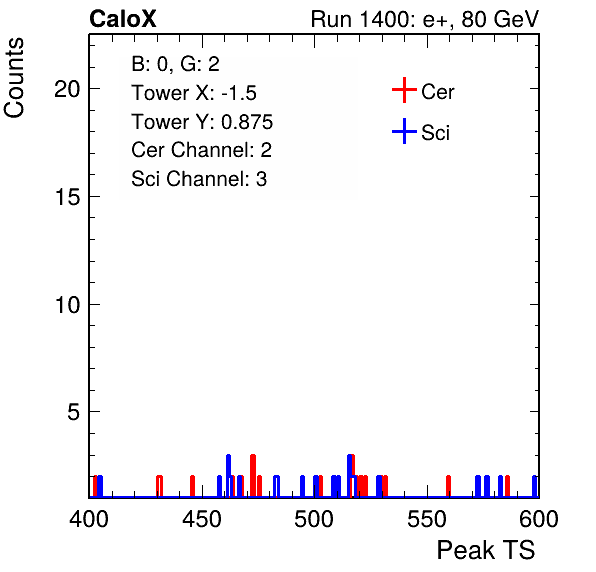 CaloX
Run 1400: e+, 80 GeV

Counts

B: 0, G: 2
Tower X: -1.5
Tower Y: 0.875
Cer Channel: 2
Sci Channel: 3

Cer
Sci

20
15
10
5

400
450
500
550
600

Peak TS